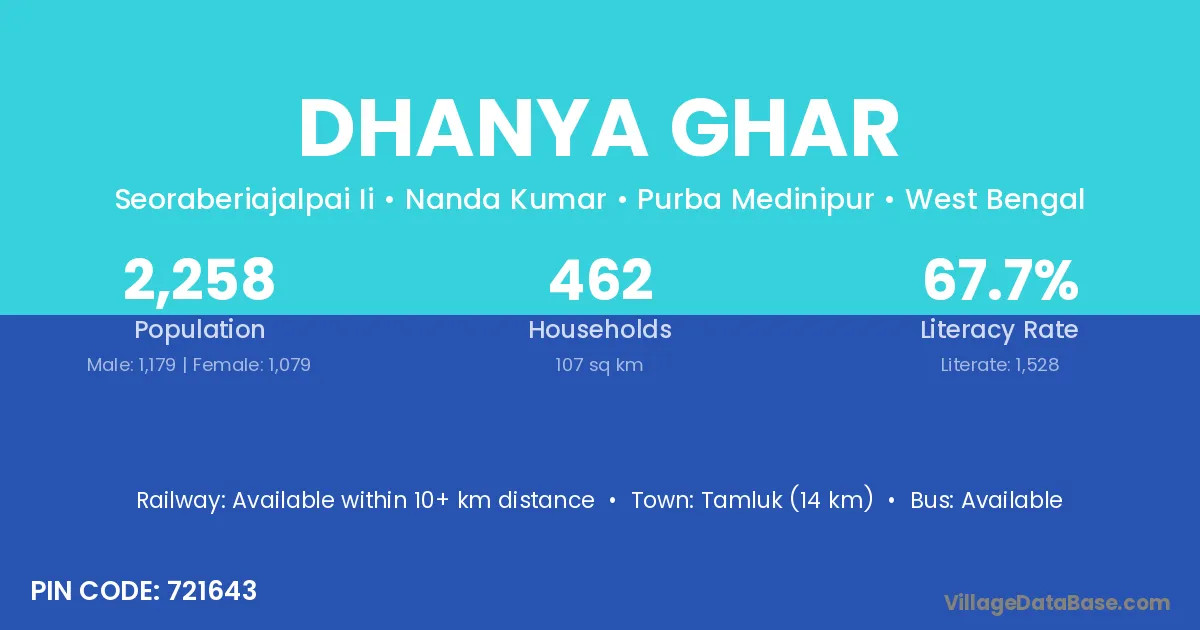 DHANYA GHAR

Seoraberiajalpai Ii • Nanda Kumar • Purba Medinipur • West Bengal

2,258
Population
Male: 1,179 | Female: 1,079

462
Households
107 sq km

67.7%
Literacy Rate
Literate: 1,528

Railway: Available within 10+ km distance • Town: Tamluk (14 km) • Bus: Available

PIN CODE: 721643

VillageDataBase.com